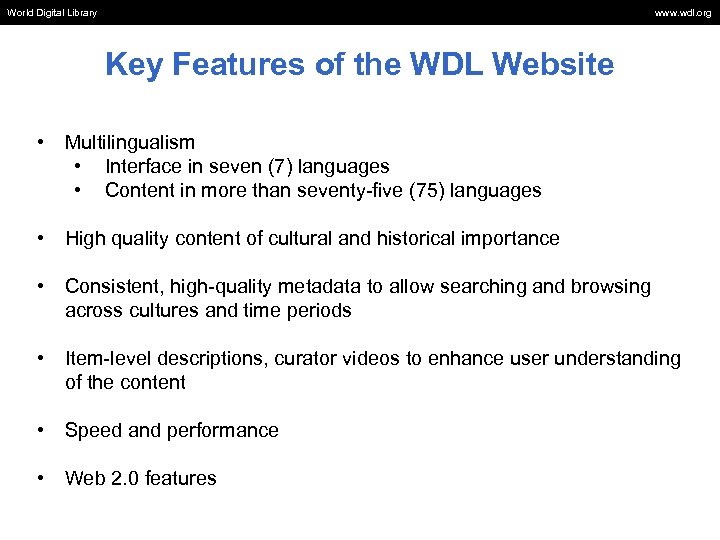 World Digital Library

www.wdl.org

Key Features of the WDL Website

• Multilingualism
  • Interface in seven (7) languages
  • Content in more than seventy-five (75) languages

• High quality content of cultural and historical importance

• Consistent, high-quality metadata to allow searching and browsing across cultures and time periods

• Item-level descriptions, curator videos to enhance user understanding of the content

• Speed and performance

• Web 2.0 features